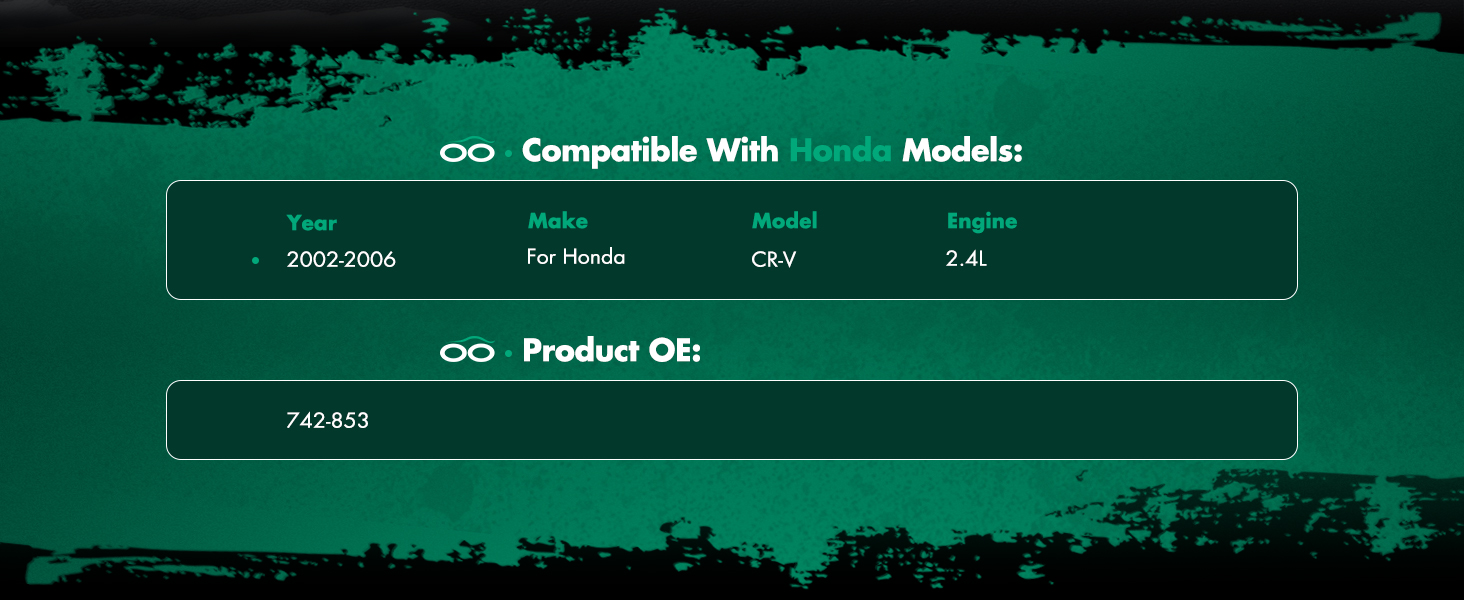 Compatible With Honda Models:

| Year | Make | Model | Engine |
|---|---|---|---|
| 2002-2006 | For Honda | CR-V | 2.4L |

Product OE:

742-853